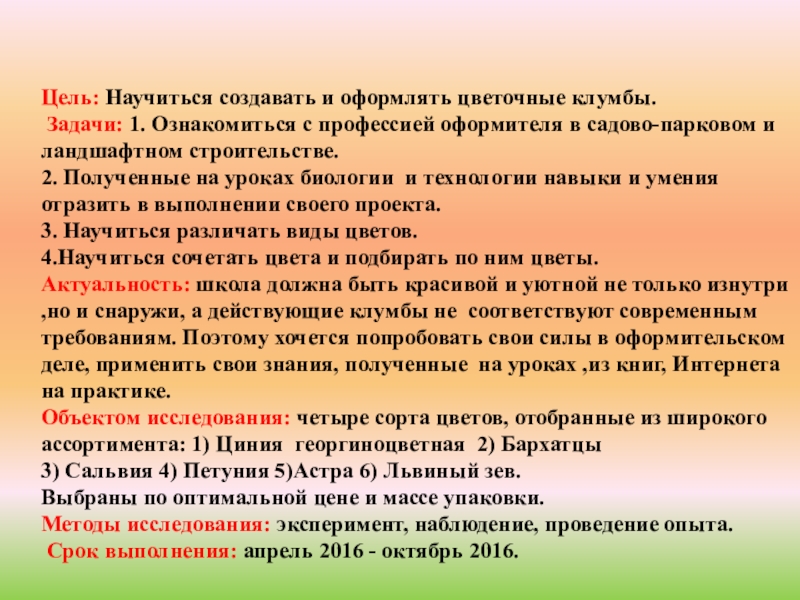 Цель: Научиться создавать и оформлять цветочные клумбы.
Задачи: 1. Ознакомиться с профессией оформителя в садово-парковом и ландшафтном строительстве.
2. Полученные на уроках биологии и технологии навыки и умения отразить в выполнении своего проекта.
3. Научиться различать виды цветов.
4.Научиться сочетать цвета и подбирать по ним цветы.
Актуальность: школа должна быть красивой и уютной не только изнутри ,но и снаружи, а действующие клумбы не соответствуют современным требованиям. Поэтому хочется попробовать свои силы в оформительском деле, применить свои знания, полученные на уроках ,из книг, Интернета на практике.
Объектом исследования: четыре сорта цветов, отобранные из широкого ассортимента: 1) Циния георгиноцветная 2) Бархатцы
3) Сальвия 4) Петуния 5)Астра 6) Львиный зев.
Выбраны по оптимальной цене и массе упаковки.
Методы исследования: эксперимент, наблюдение, проведение опыта.
Срок выполнения: апрель 2016 - октябрь 2016.